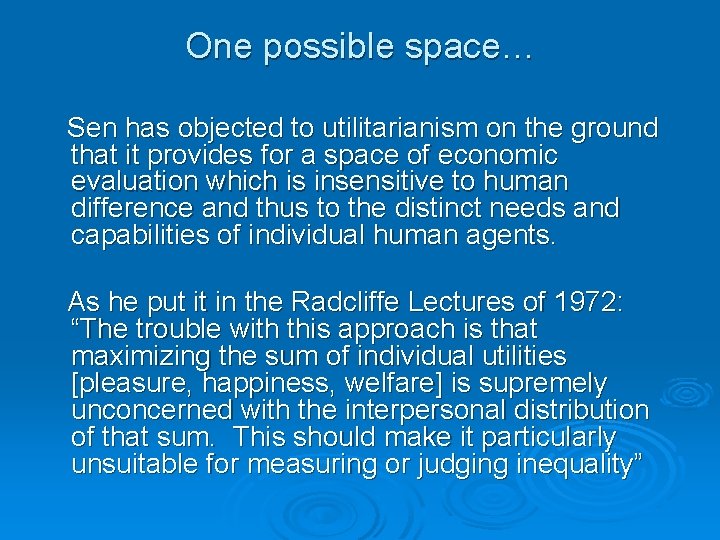 One possible space…

Sen has objected to utilitarianism on the ground that it provides for a space of economic evaluation which is insensitive to human difference and thus to the distinct needs and capabilities of individual human agents.

As he put it in the Radcliffe Lectures of 1972: “The trouble with this approach is that maximizing the sum of individual utilities [pleasure, happiness, welfare] is supremely unconcerned with the interpersonal distribution of that sum.  This should make it particularly unsuitable for measuring or judging inequality”